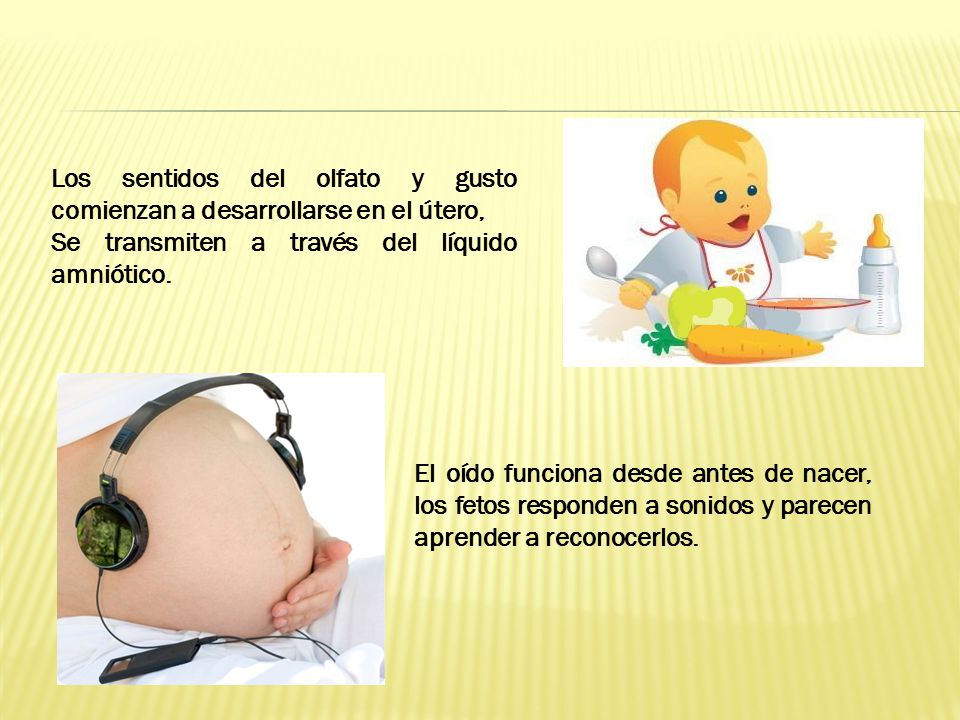 Los sentidos del olfato y gusto comienzan a desarrollarse en el útero,
Se transmiten a través del líquido amniótico.

El oído funciona desde antes de nacer, los fetos responden a sonidos y parecen aprender a reconocerlos.